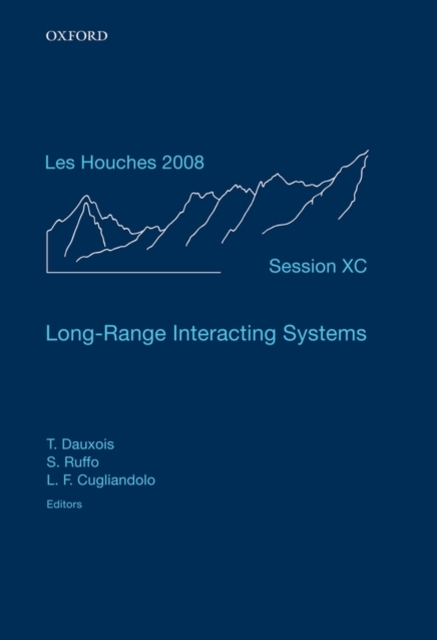 OXFORD

Les Houches 2008

Session XC

Long-Range Interacting Systems

T. Dauxois
S. Ruffo
L. F. Cugliandolo
Editors